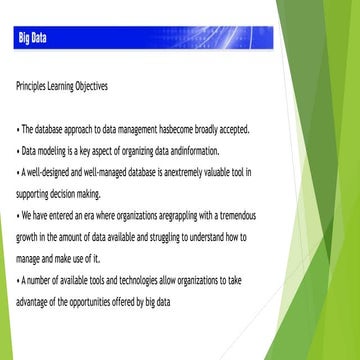 Big Data

Principles Learning Objectives

• The database approach to data management hasbecome broadly accepted.
• Data modeling is a key aspect of organizing data andinformation.
• A well-designed and well-managed database is anextremely valuable tool in supporting decision making.
• We have entered an era where organizations aregrappling with a tremendous growth in the amount of data available and struggling to understand how to manage and make use of it.
• A number of available tools and technologies allow organizations to take advantage of the opportunities offered by big data